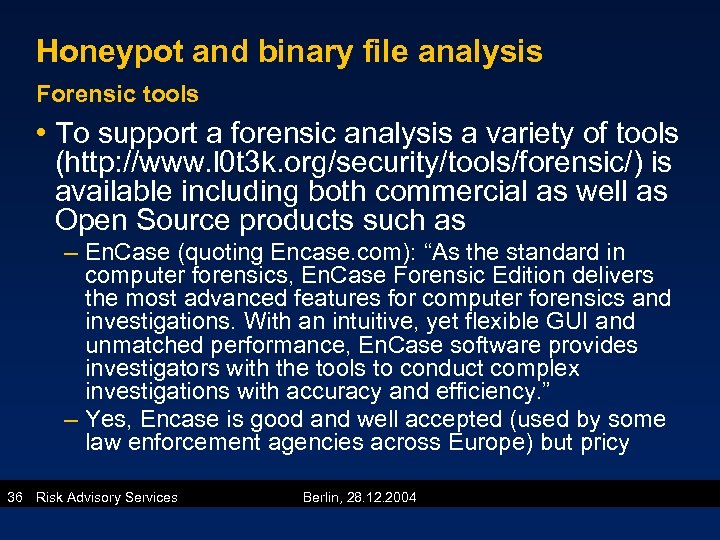 Honeypot and binary file analysis
Forensic tools

• To support a forensic analysis a variety of tools (http://www.l0t3k.org/security/tools/forensic/) is available including both commercial as well as Open Source products such as
– EnCase (quoting Encase.com): “As the standard in computer forensics, EnCase Forensic Edition delivers the most advanced features for computer forensics and investigations. With an intuitive, yet flexible GUI and unmatched performance, EnCase software provides investigators with the tools to conduct complex investigations with accuracy and efficiency.”
– Yes, Encase is good and well accepted (used by some law enforcement agencies across Europe) but pricy

36 Risk Advisory Services Berlin, 28.12.2004